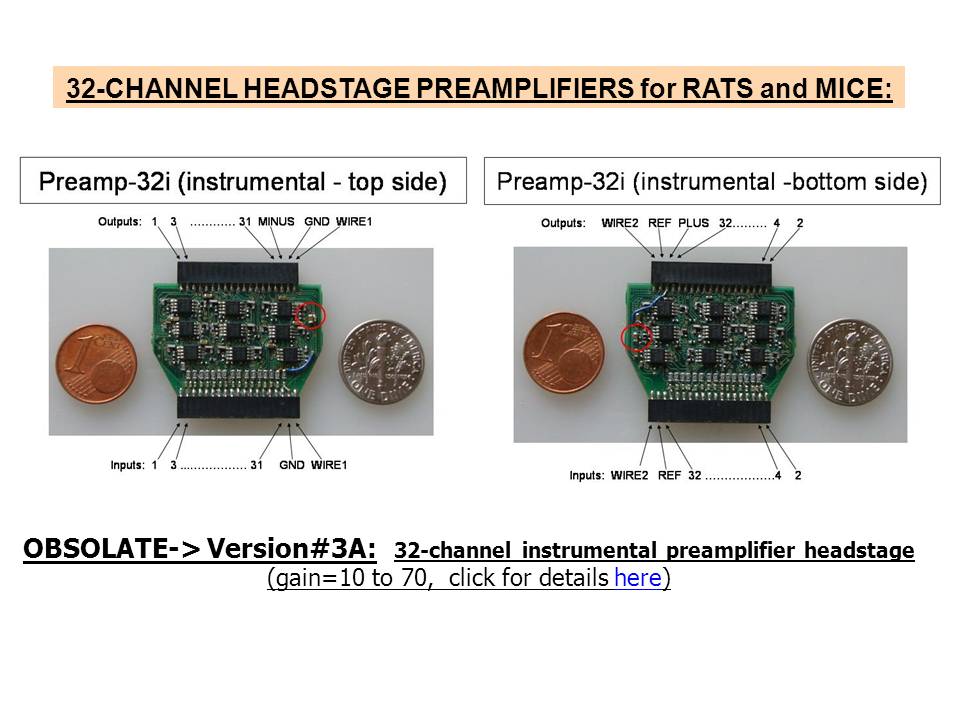 32-CHANNEL HEADSTAGE PREAMPLIFIERS for RATS and MICE:

Preamp-32i (instrumental - top side)

Outputs: 1 3 ............ 31 MINUS GND WIRE1

Inputs: 1 3 ................. 31 GND WIRE1

Preamp-32i (instrumental -bottom side)

Outputs: WIRE2 REF PLUS 32......... 4 2

Inputs: WIRE2 REF 32 .................4 2

OBSOLATE-> Version#3A: 32-channel instrumental preamplifier headstage (gain=10 to 70, click for details here)